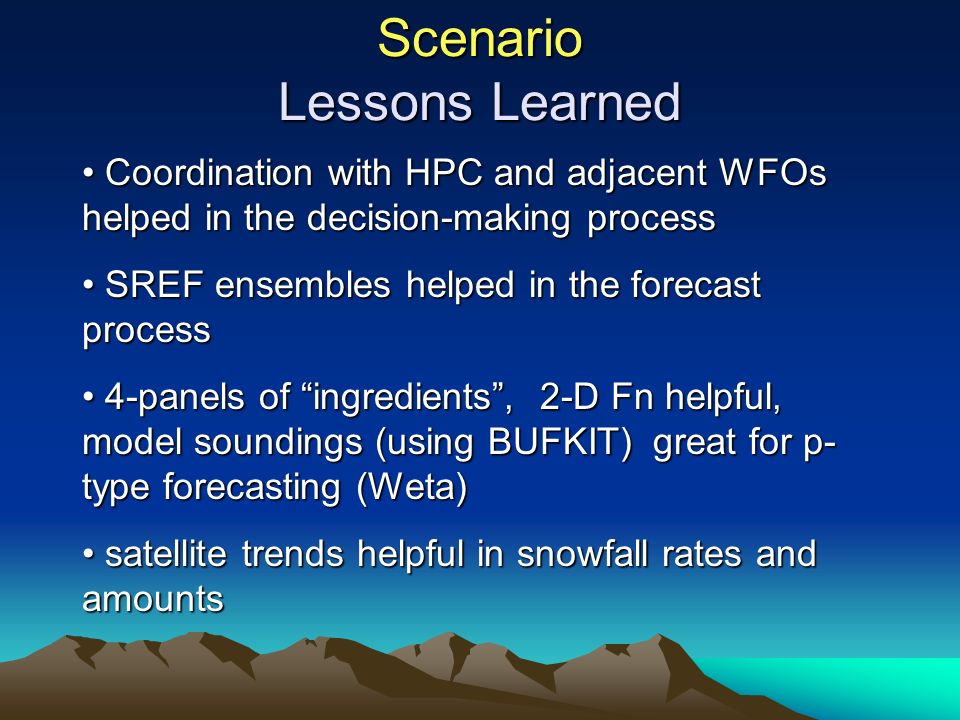 Scenario
Lessons Learned

• Coordination with HPC and adjacent WFOs helped in the decision-making process

• SREF ensembles helped in the forecast process

• 4-panels of “ingredients”, 2-D Fn helpful, model soundings (using BUFKIT) great for p-type forecasting (Weta)

• satellite trends helpful in snowfall rates and amounts